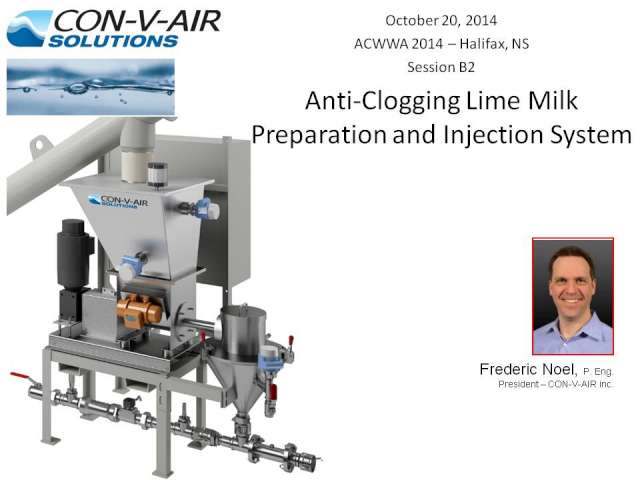 CON-V-AIR SOLUTIONS

October 20, 2014
ACWWA 2014 – Halifax, NS
Session B2

Anti-Clogging Lime Milk Preparation and Injection System

CON-V-AIR SOLUTIONS

Frederic Noel, P. Eng.
President – CON-V-AIR Inc.